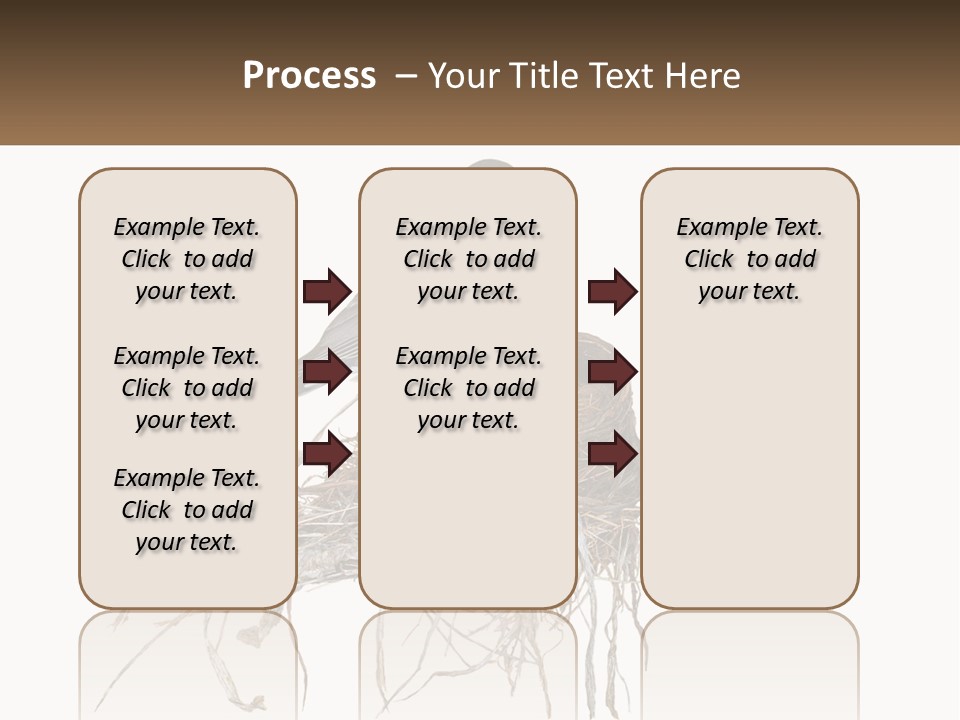 Process – Your Title Text Here

Example Text. Click to add your text.

Example Text. Click to add your text.

Example Text. Click to add your text.

Example Text. Click to add your text.

Example Text. Click to add your text.

Example Text. Click to add your text.